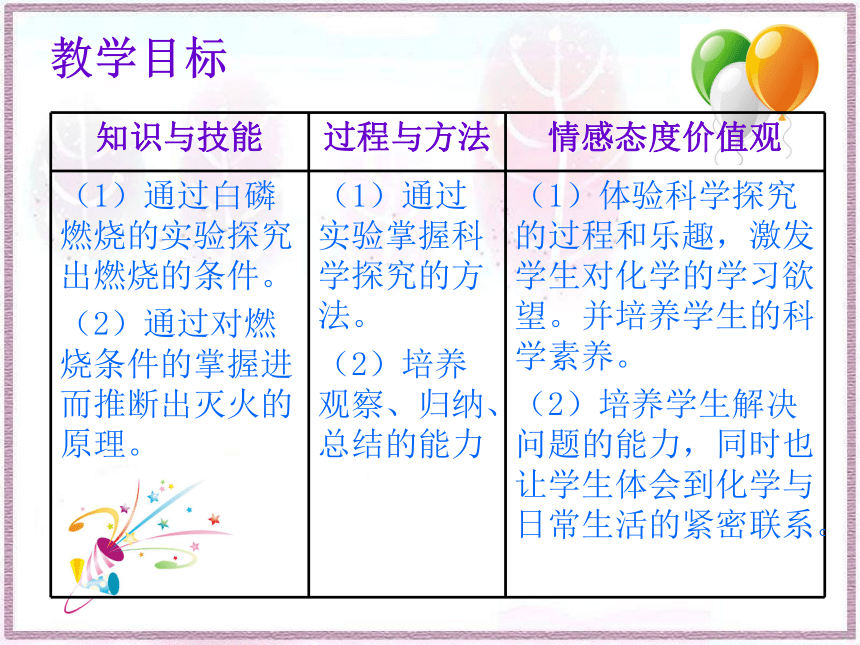 教学目标

| 知识与技能 | 过程与方法 | 情感态度价值观 |
|---|---|---|
| （1）通过白磷燃烧的实验探究出燃烧的条件。（2）通过对燃烧条件的掌握进而推断出灭火的原理。 | （1）通过实验掌握科学探究的方法。（2）培养观察、归纳、总结的能力 | （1）体验科学探究的过程和乐趣，激发学生对化学的学习欲望。并培养学生的科学素养。（2）培养学生解决问题的能力，同时也让学生体会到化学与日常生活的紧密联系。 |